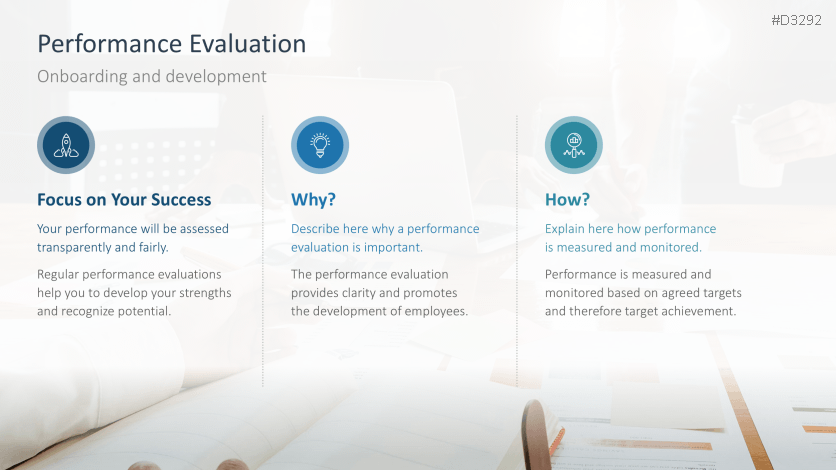 #D3292

Performance Evaluation

Onboarding and development

Focus on Your Success

Your performance will be assessed transparently and fairly.

Regular performance evaluations help you to develop your strengths and recognize potential.

Why?

Describe here why a performance evaluation is important.

The performance evaluation provides clarity and promotes the development of employees.

How?

Explain here how performance is measured and monitored.

Performance is measured and monitored based on agreed targets and therefore target achievement.